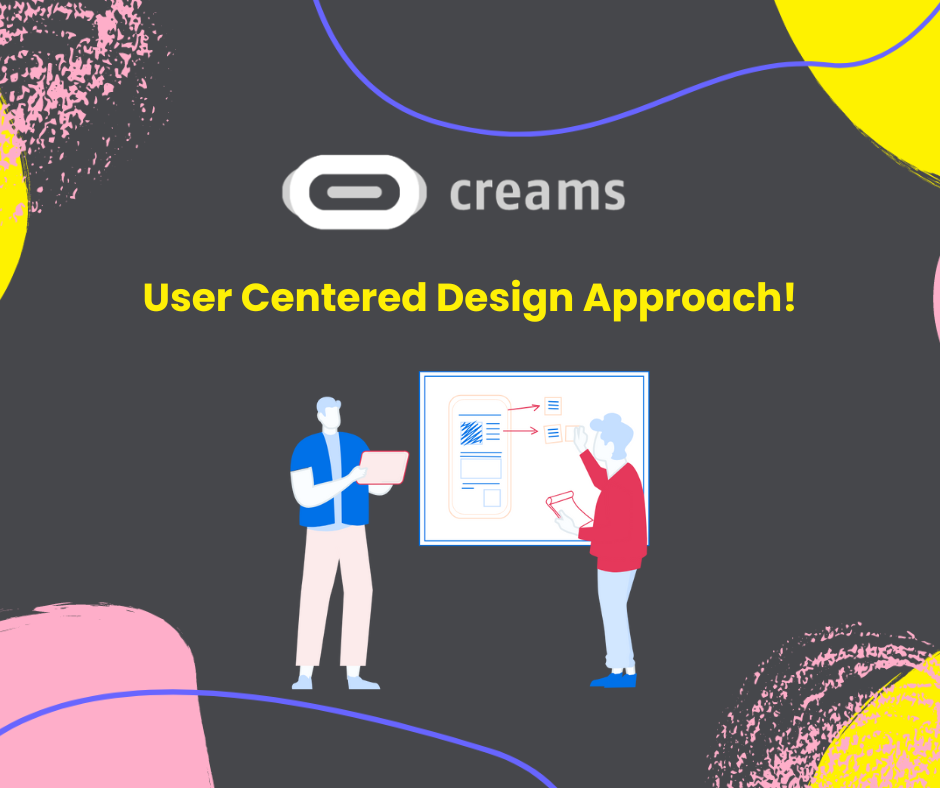 creams

User Centered Design Approach!